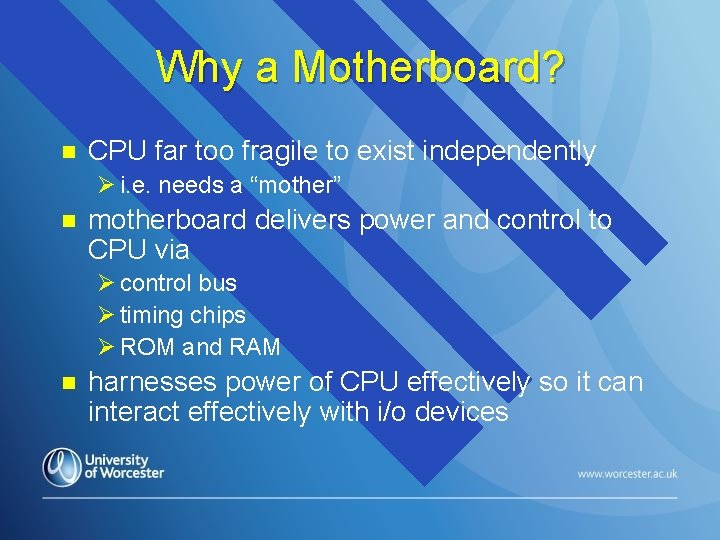 Why a Motherboard?

- CPU far too fragile to exist independently
  - i.e. needs a “mother”
- motherboard delivers power and control to CPU via
  - control bus
  - timing chips
  - ROM and RAM
- harnesses power of CPU effectively so it can interact effectively with i/o devices

University of Worcester

www.worcester.ac.uk